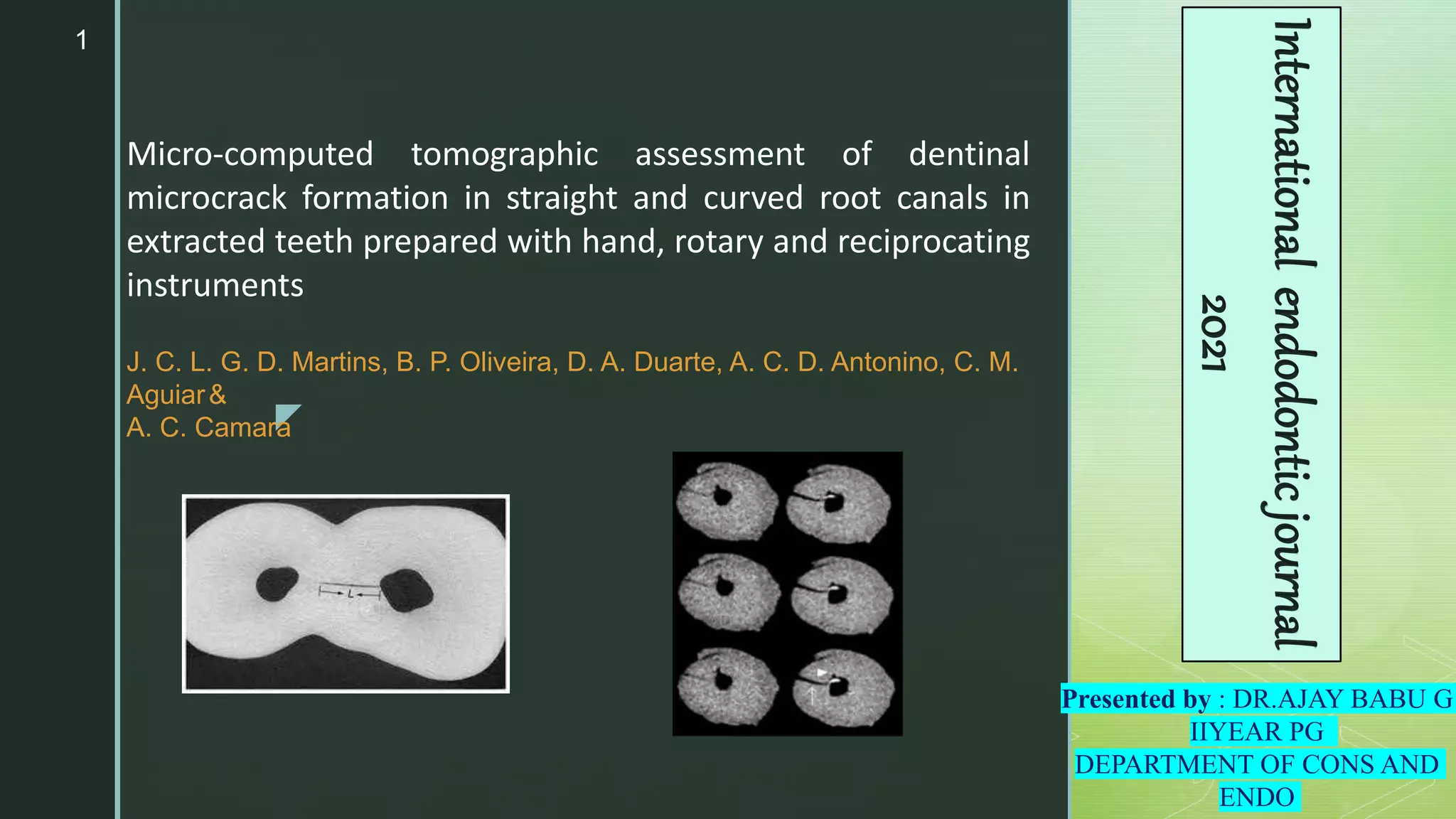 1

Micro-computed tomographic assessment of dentinal microcrack formation in straight and curved root canals in extracted teeth prepared with hand, rotary and reciprocating instruments

J. C. L. G. D. Martins, B. P. Oliveira, D. A. Duarte, A. C. D. Antonino, C. M. Aguiar &
A. C. Camara

L

International endodontic journal

2021

Presented by : DR.AJAY BABU G
IIYEAR PG
DEPARTMENT OF CONS AND ENDO